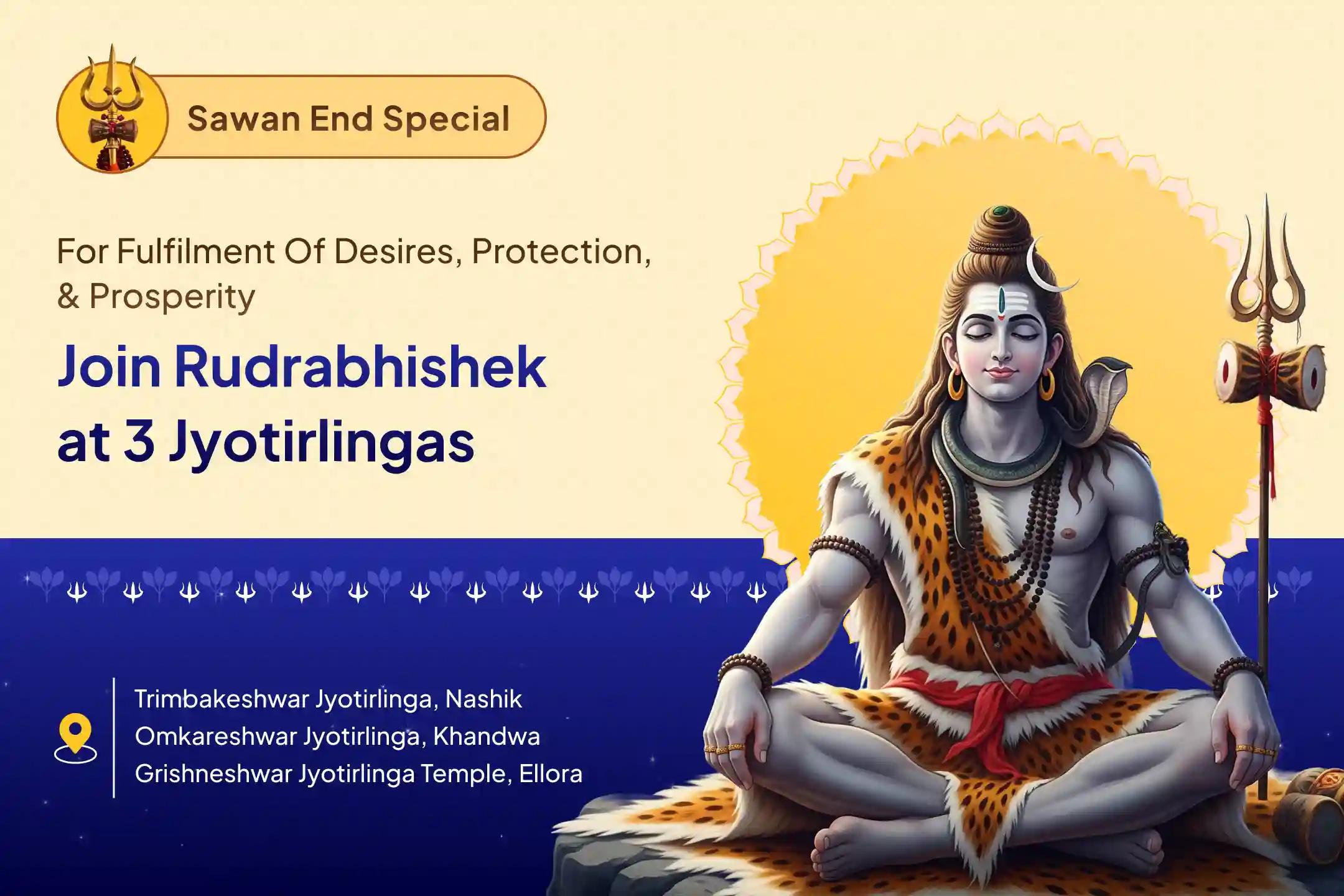 Sawan End Special

For Fulfilment Of Desires, Protection, & Prosperity

Join Rudrabhishek at 3 Jyotirlingas

Trimbakeshwar Jyotirlinga, Nashik
Omkareshwar Jyotirlinga, Khandwa
Grishneshwar Jyotirlinga Temple, Ellora